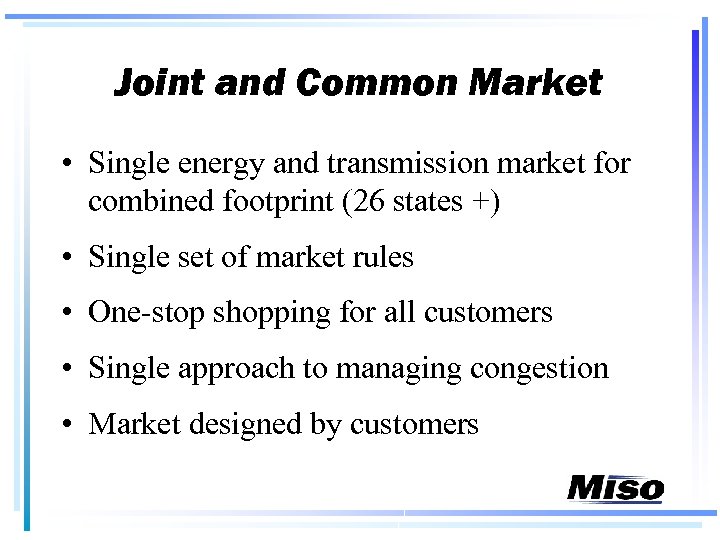 Joint and Common Market

• Single energy and transmission market for combined footprint (26 states +)

• Single set of market rules

• One-stop shopping for all customers

• Single approach to managing congestion

• Market designed by customers

Miso